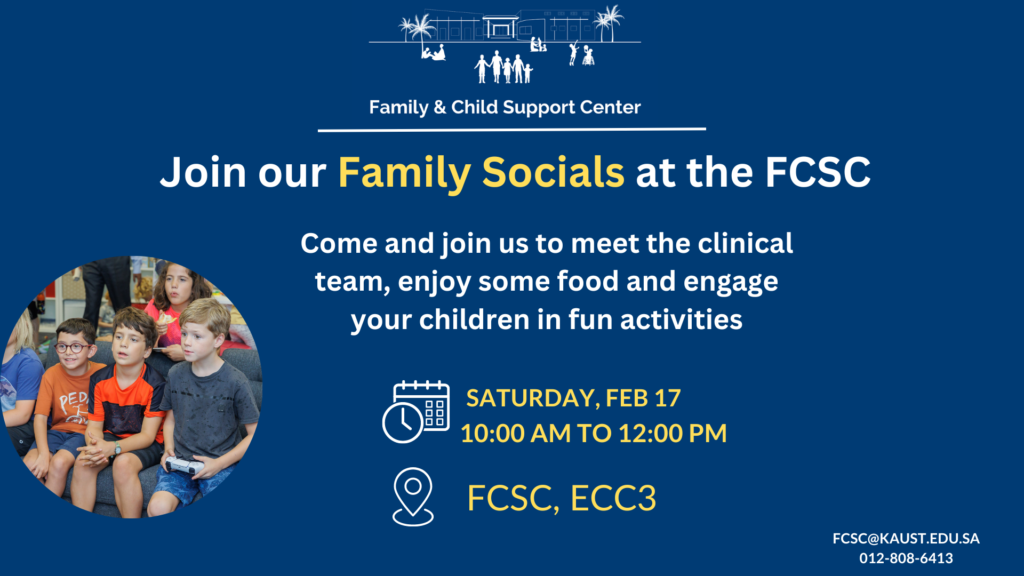 Family & Child Support Center

Join our Family Socials at the FCSC

Come and join us to meet the clinical team, enjoy some food and engage your children in fun activities

SATURDAY, FEB 17
10:00 AM TO 12:00 PM

FCSC, ECC3

FCSC@KAUST.EDU.SA
012-808-6413